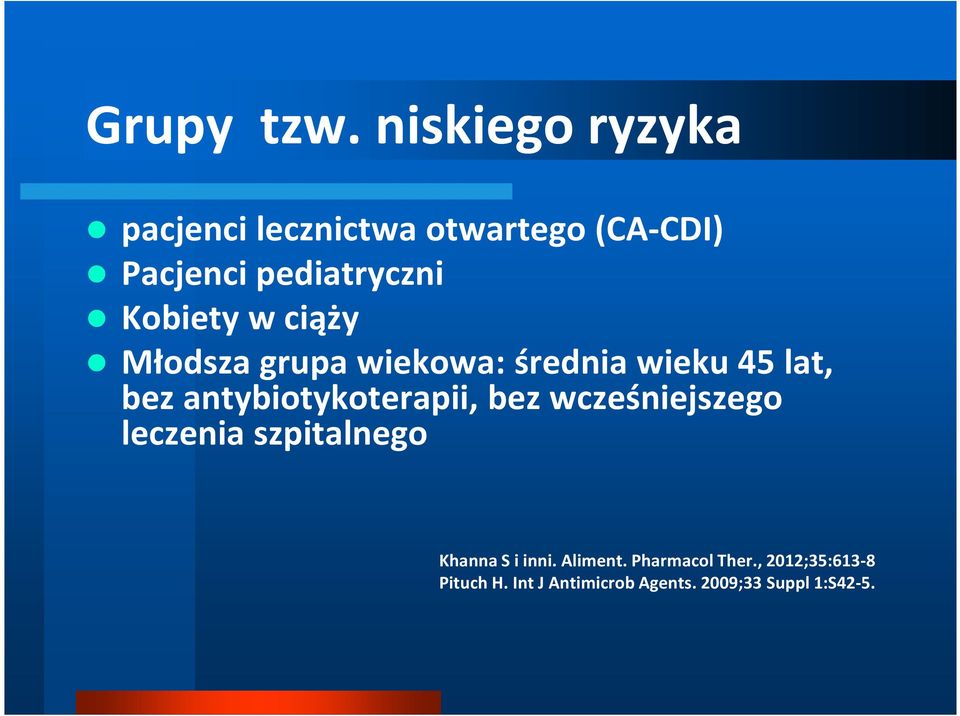 Grupy  tzw. niskiego ryzyka

- pacjenci lecznictwa otwartego (CA-CDI)
- Pacjenci pediatryczni
- Kobiety w ciąży
- Młodsza grupa wiekowa: średnia wieku 45 lat, bez antybiotykoterapii, bez wcześniejszego leczenia szpitalnego

Khanna S i inni. Aliment. Pharmacol Ther., 2012;35:613-8
Pituch H. Int J Antimicrob Agents. 2009;33 Suppl 1:S42-5.